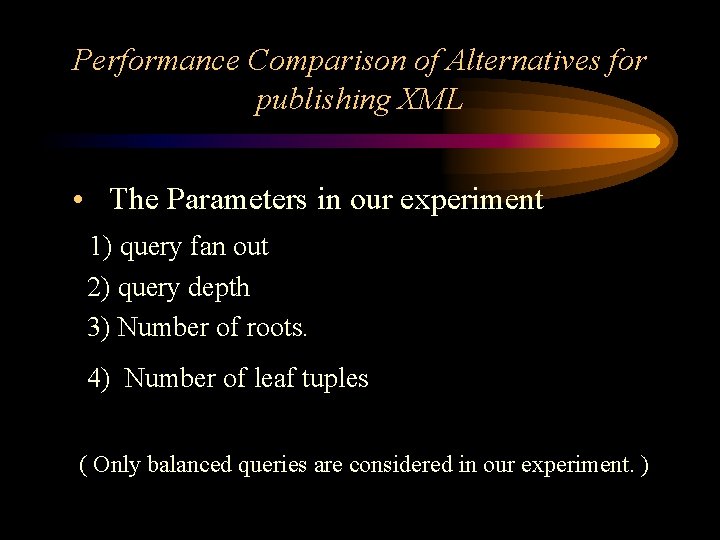 Performance Comparison of Alternatives for publishing XML

• The Parameters in our experiment

1) query fan out
2) query depth
3) Number of roots.
4) Number of leaf tuples

( Only balanced queries are considered in our experiment. )